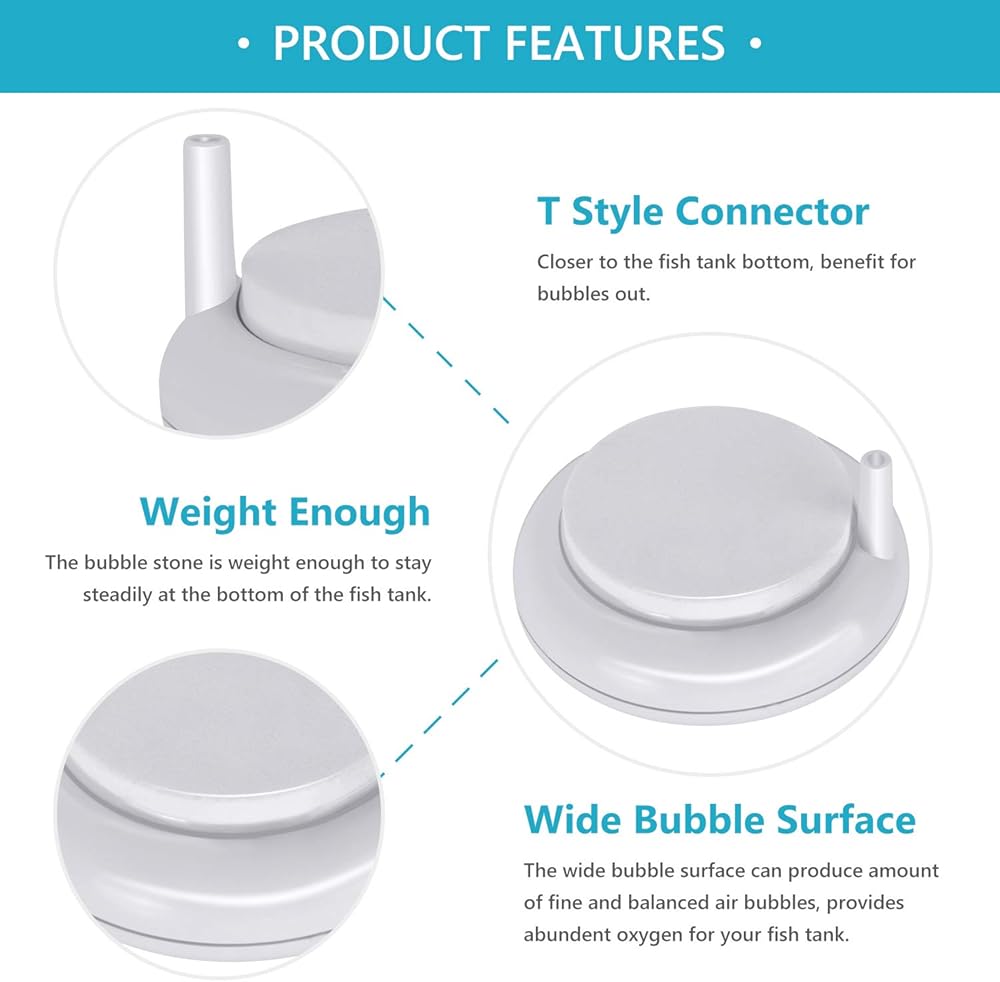 • PRODUCT FEATURES •

T Style Connector

Closer to the fish tank bottom, benefit for bubbles out.

Weight Enough

The bubble stone is weight enough to stay steadily at the bottom of the fish tank.

Wide Bubble Surface

The wide bubble surface can produce amount of fine and balanced air bubbles, provides abundent oxygen for your fish tank.